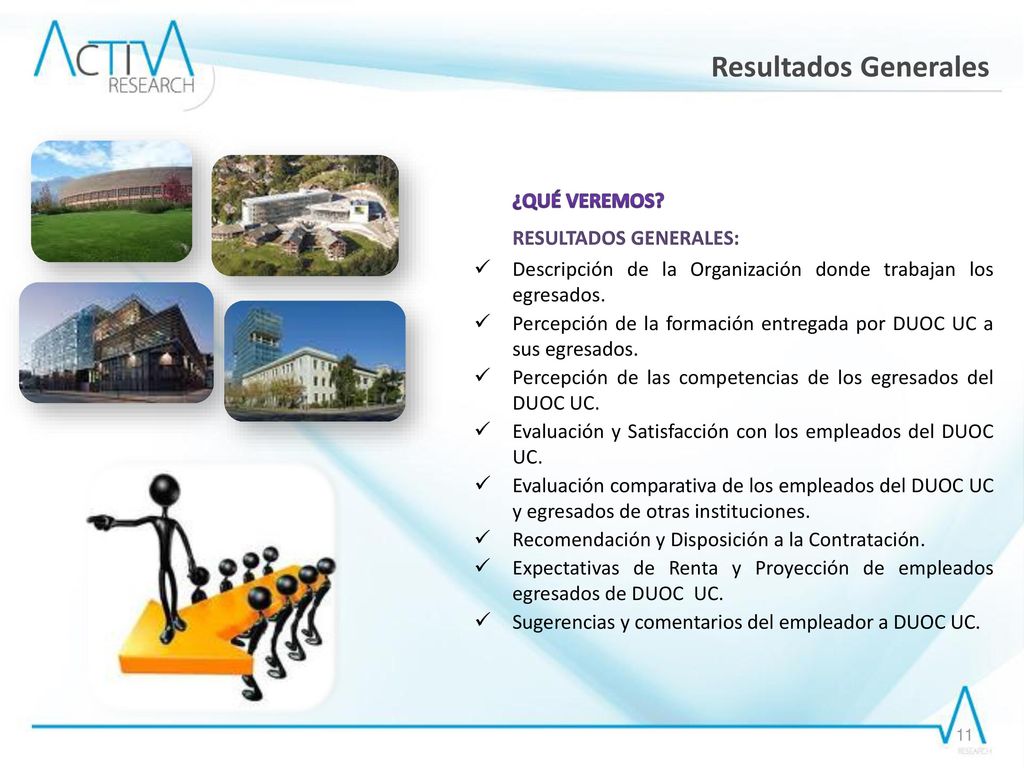 ACTIVA RESEARCH

Resultados Generales

¿QUÉ VEREMOS?

RESULTADOS GENERALES:

✓ Descripción de la Organización donde trabajan los egresados.
✓ Percepción de la formación entregada por DUOC UC a sus egresados.
✓ Percepción de las competencias de los egresados del DUOC UC.
✓ Evaluación y Satisfacción con los empleados del DUOC UC.
✓ Evaluación comparativa de los empleados del DUOC UC y egresados de otras instituciones.
✓ Recomendación y Disposición a la Contratación.
✓ Expectativas de Renta y Proyección de empleados egresados de DUOC UC.
✓ Sugerencias y comentarios del empleador a DUOC UC.

11

RESEARCH